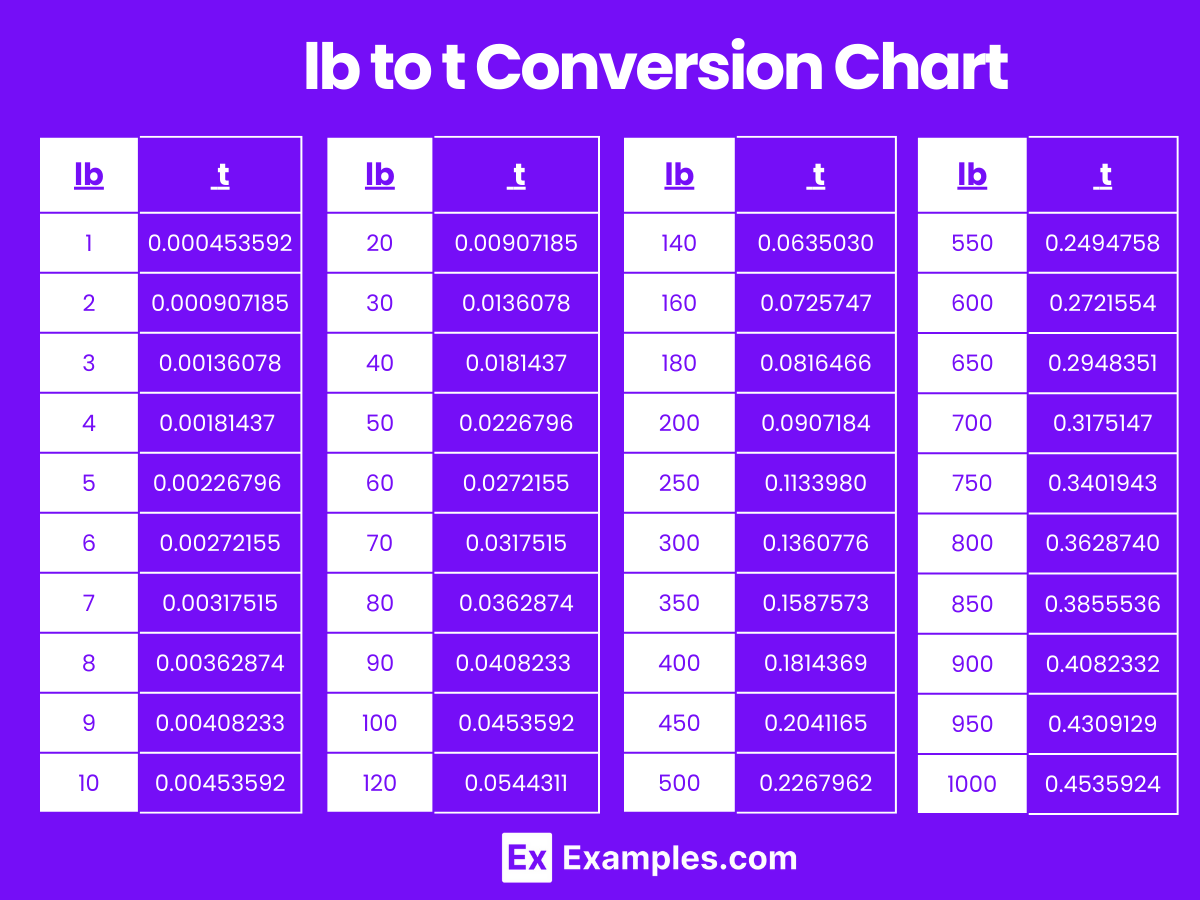 lb to t Conversion Chart

| lb | t |
|---|---|
| 1 | 0.000453592 |
| 2 | 0.000907185 |
| 3 | 0.00136078 |
| 4 | 0.00181437 |
| 5 | 0.00226796 |
| 6 | 0.00272155 |
| 7 | 0.00317515 |
| 8 | 0.00362874 |
| 9 | 0.00408233 |
| 10 | 0.00453592 |

| lb | t |
|---|---|
| 20 | 0.00907185 |
| 30 | 0.0136078 |
| 40 | 0.0181437 |
| 50 | 0.0226796 |
| 60 | 0.0272155 |
| 70 | 0.0317515 |
| 80 | 0.0362874 |
| 90 | 0.0408233 |
| 100 | 0.0453592 |
| 120 | 0.0544311 |

| lb | t |
|---|---|
| 140 | 0.0635030 |
| 160 | 0.0725747 |
| 180 | 0.0816466 |
| 200 | 0.0907184 |
| 250 | 0.1133980 |
| 300 | 0.1360776 |
| 350 | 0.1587573 |
| 400 | 0.1814369 |
| 450 | 0.2041165 |
| 500 | 0.2267962 |

| lb | t |
|---|---|
| 550 | 0.2494758 |
| 600 | 0.2721554 |
| 650 | 0.2948351 |
| 700 | 0.3175147 |
| 750 | 0.3401943 |
| 800 | 0.3628740 |
| 850 | 0.3855536 |
| 900 | 0.4082332 |
| 950 | 0.4309129 |
| 1000 | 0.4535924 |

Ex Examples.com